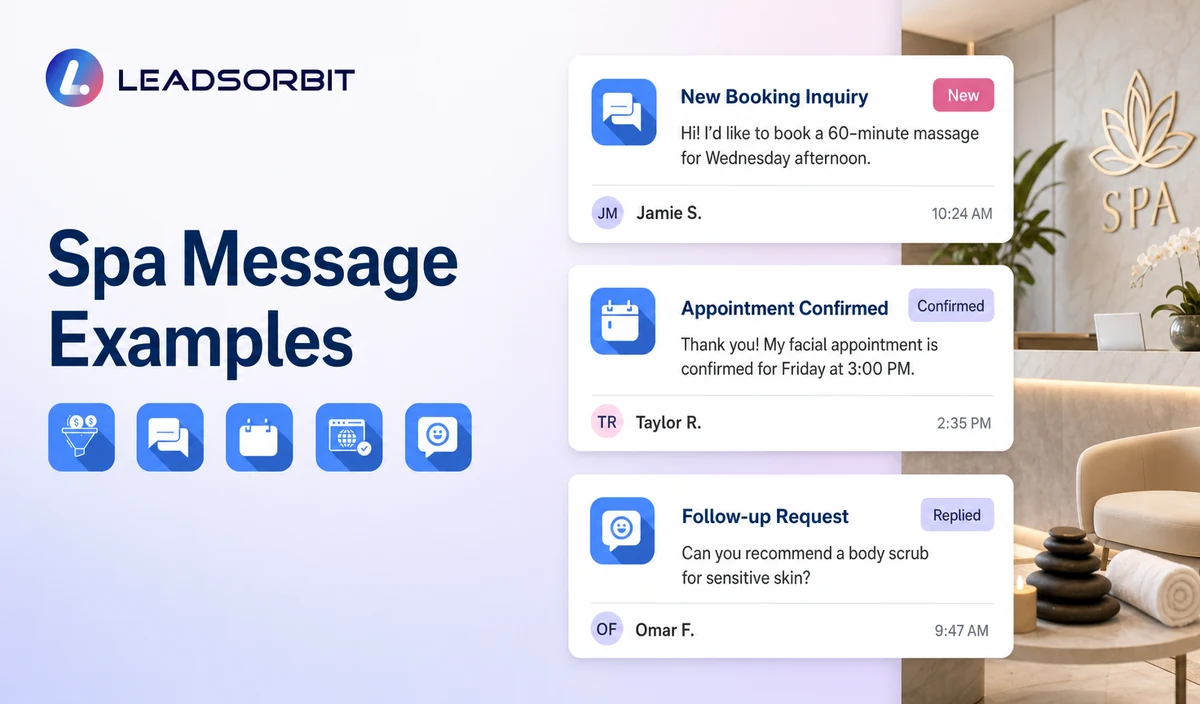 LEADSORBIT

Spa Message Examples

New Booking Inquiry
New
Hi! I'd like to book a 60-minute massage for Wednesday afternoon.
JM Jamie S.
10:24 AM

Appointment Confirmed
Confirmed
Thank you! My facial appointment is confirmed for Friday at 3:00 PM.
TR Taylor R.
2:35 PM

Follow-up Request
Replied
Can you recommend a body scrub for sensitive skin?
OF Omar F.
9:47 AM

SPA